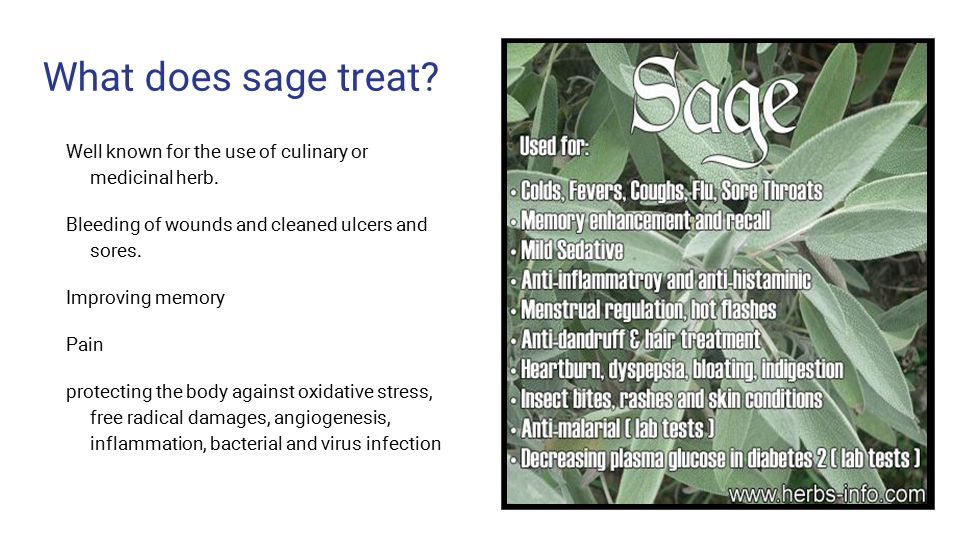 What does sage treat?

Well known for the use of culinary or medicinal herb.

Bleeding of wounds and cleaned ulcers and sores.

Improving memory

Pain

protecting the body against oxidative stress, free radical damages, angiogenesis, inflammation, bacterial and virus infection

Sage

Used for:

• Colds, Fevers, Coughs, Flu, Sore Throats
• Memory enhancement and recall
• Mild Sedative
• Anti-inflammatroy and anti-histaminic
• Menstrual regulation, hot flashes
• Anti-dandruff & hair treatment
• Heartburn, dyspepsia, bloating, indigestion
• Insect bites, rashes and skin conditions
• Anti-malarial ( lab tests )
• Decreasing plasma glucose in diabetes 2 ( lab tests )

www.herbs-info.com